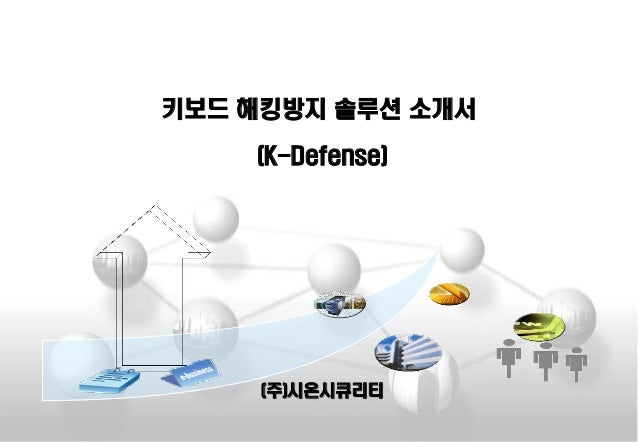 키보드 해킹방지 솔루션 소개서

(K-Defense)

(주)시온시큐리티